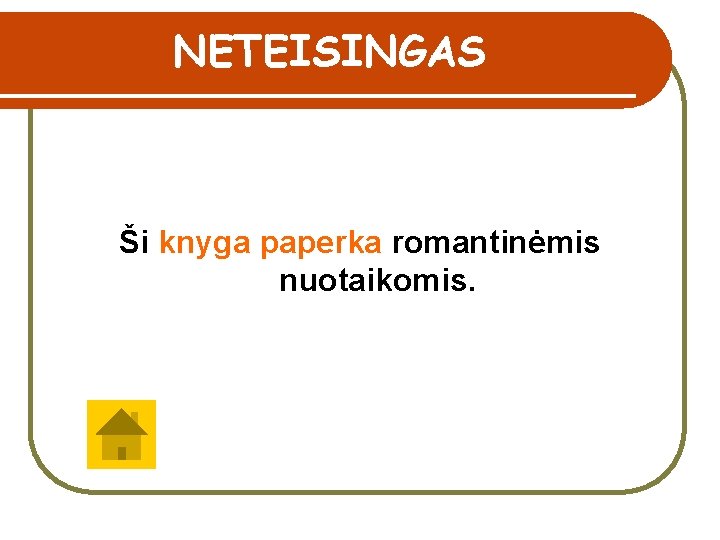 NETEISINGAS

Ši knyga paperka romantinėmis nuotaikomis.